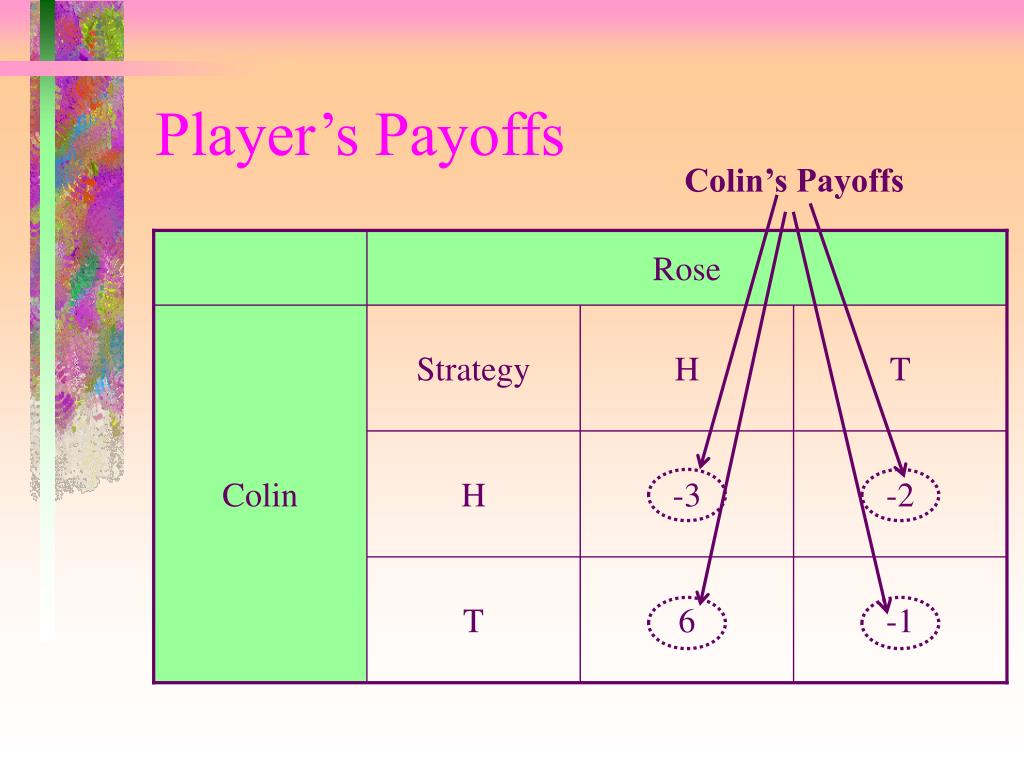 Player’s Payoffs

Colin’s Payoffs

| | Rose | | |
|---|---|---|---|
| Colin | Strategy | H | T |
| | H | -3 | -2 |
| | T | 6 | -1 |